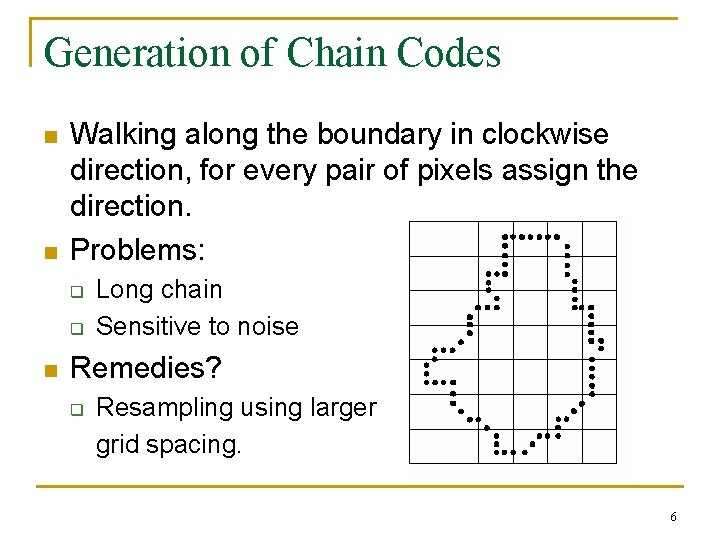 Generation of Chain Codes

Walking along the boundary in clockwise direction, for every pair of pixels assign the direction.

Problems:

Long chain

Sensitive to noise

Remedies?

Resampling using larger grid spacing.

6